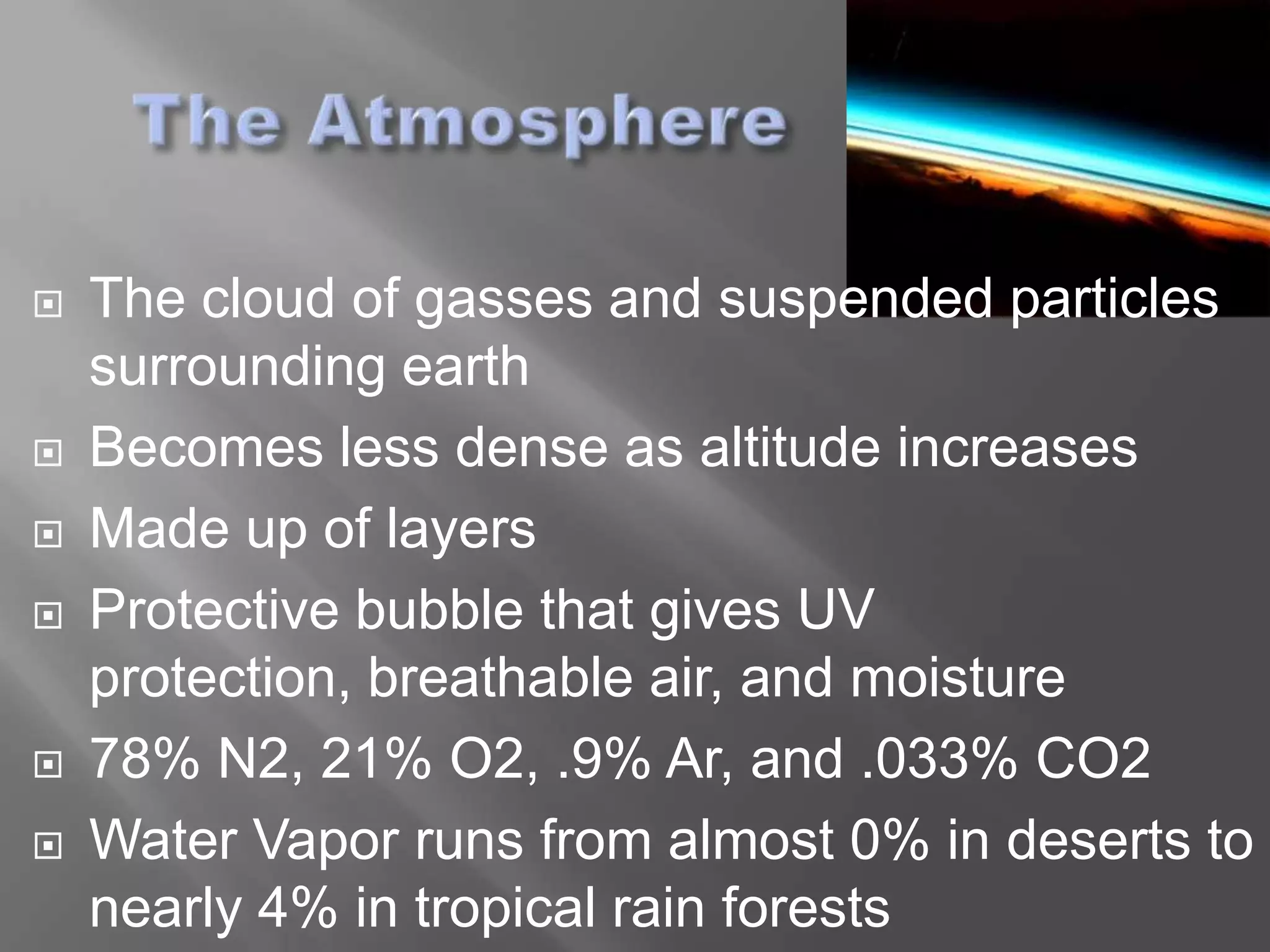 The Atmosphere

The cloud of gasses and suspended particles surrounding earth

Becomes less dense as altitude increases

Made up of layers

Protective bubble that gives UV protection, breathable air, and moisture

78% N2, 21% O2, .9% Ar, and .033% CO2

Water Vapor runs from almost 0% in deserts to nearly 4% in tropical rain forests